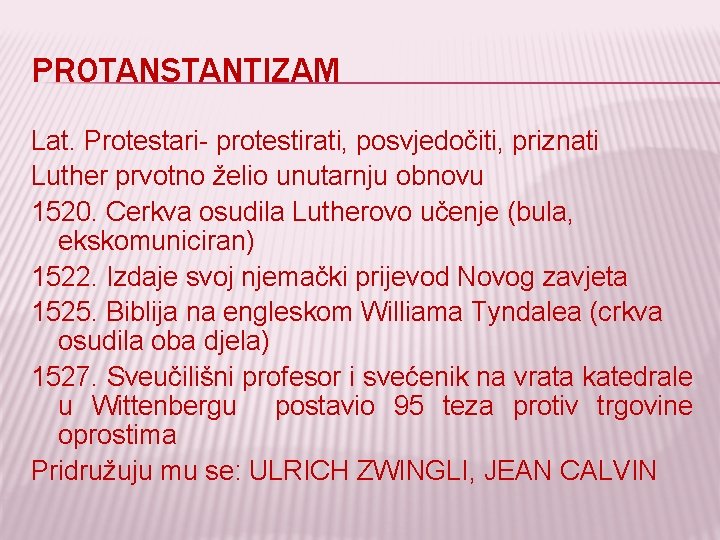 PROTANSTANTIZAM

Lat. Protestari- protestirati, posvjedočiti, priznati

Luther prvotno želio unutarnju obnovu

1520. Cerkva osudila Lutherovo učenje (bula, ekskomuniciran)

1522. Izdaje svoj njemački prijevod Novog zavjeta

1525. Biblija na engleskom Williama Tyndalea (crkva osudila oba djela)

1527. Sveučilišni profesor i svećenik na vrata katedrale u Wittenbergu postavio 95 teza protiv trgovine oprostima

Pridružuju mu se: ULRICH ZWINGLI, JEAN CALVIN